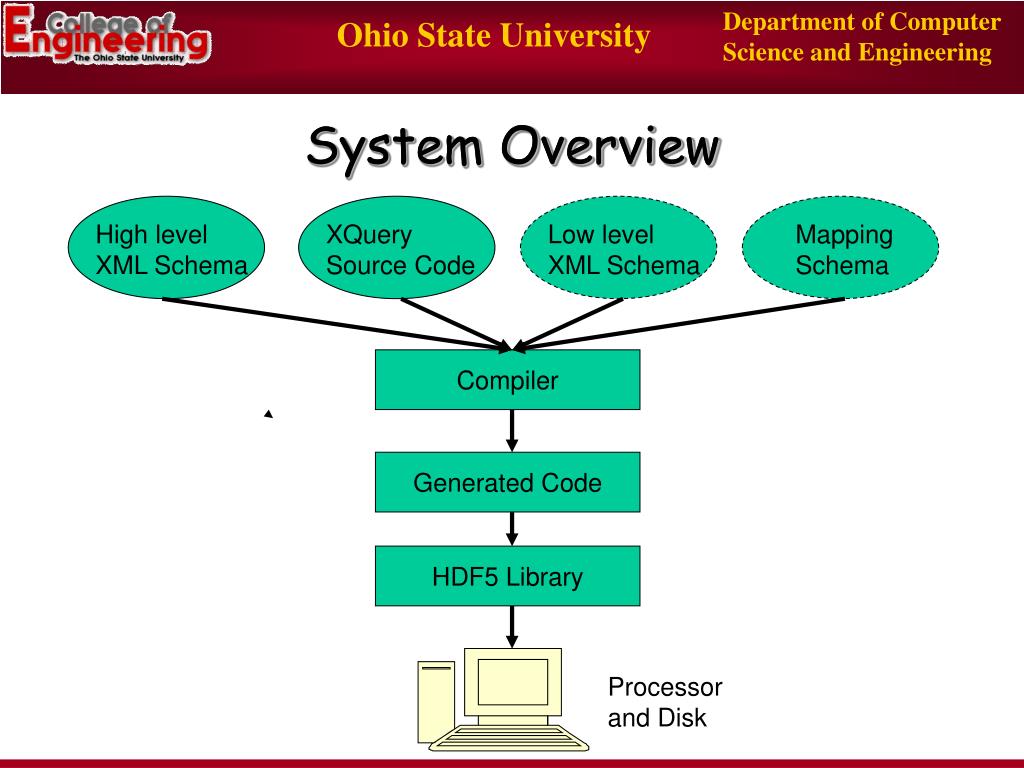 College of Engineering
The Ohio State University

Ohio State University

Department of Computer Science and Engineering

System Overview

High level XML Schema

XQuery Source Code

Low level XML Schema

Mapping Schema

Compiler

Generated Code

HDF5 Library

Processor and Disk